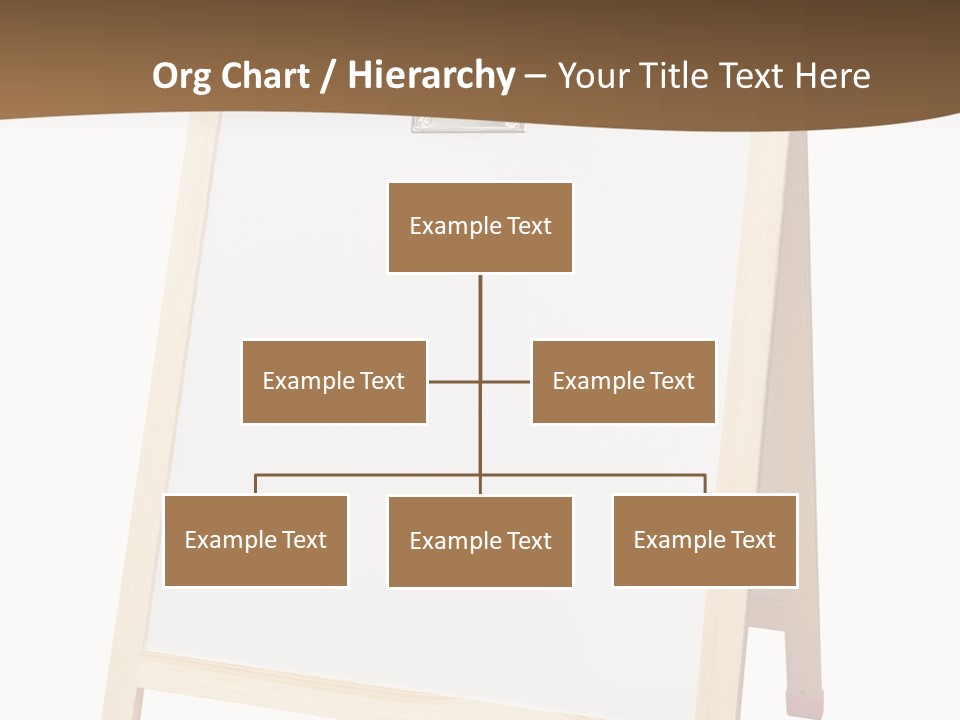 Org Chart / Hierarchy – Your Title Text Here

Example Text

Example Text

Example Text

Example Text

Example Text

Example Text